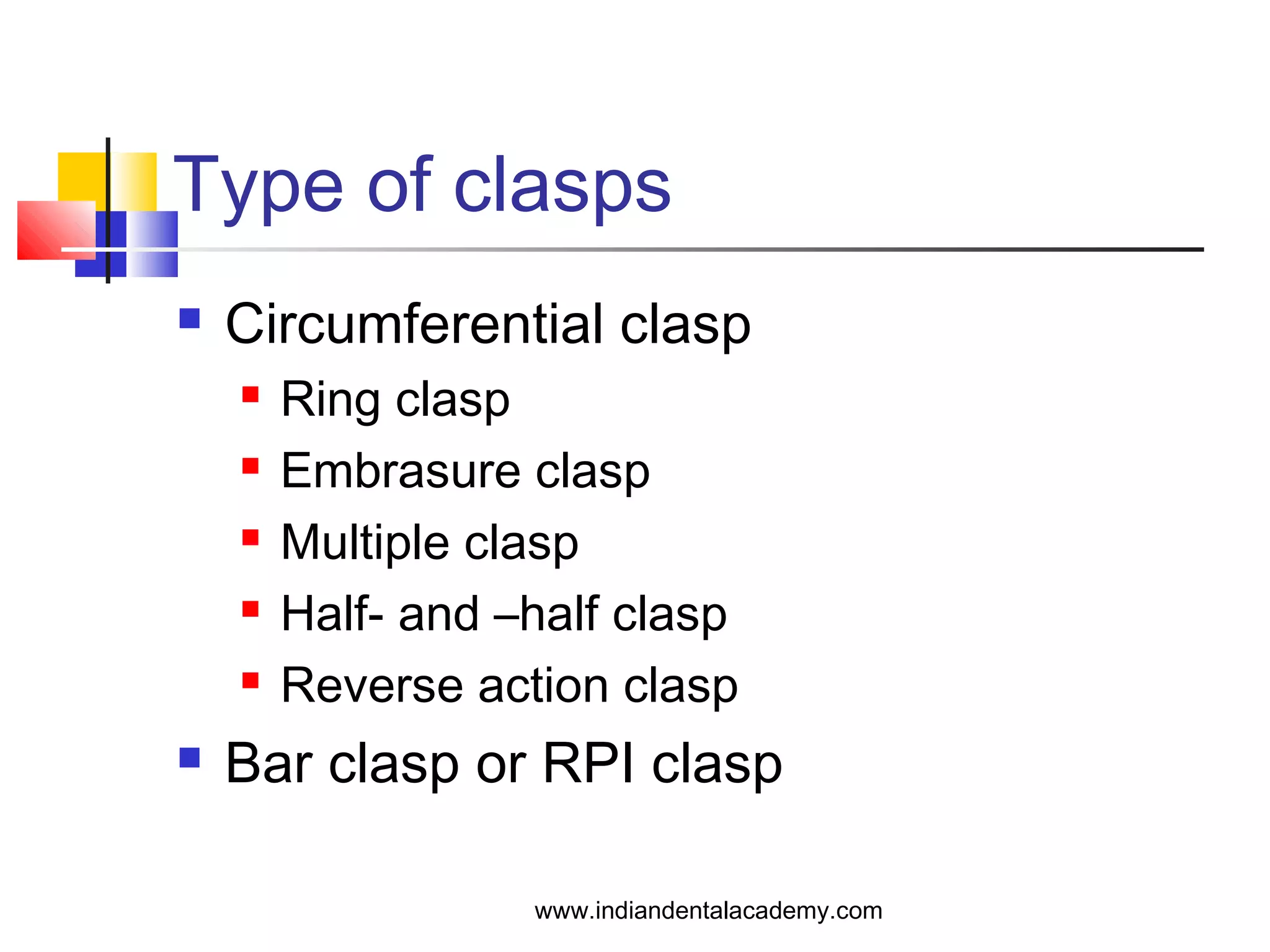 Type of clasps

- Circumferential clasp
  - Ring clasp
  - Embrasure clasp
  - Multiple clasp
  - Half- and –half clasp
  - Reverse action clasp
- Bar clasp or RPI clasp

www.indiandentalacademy.com